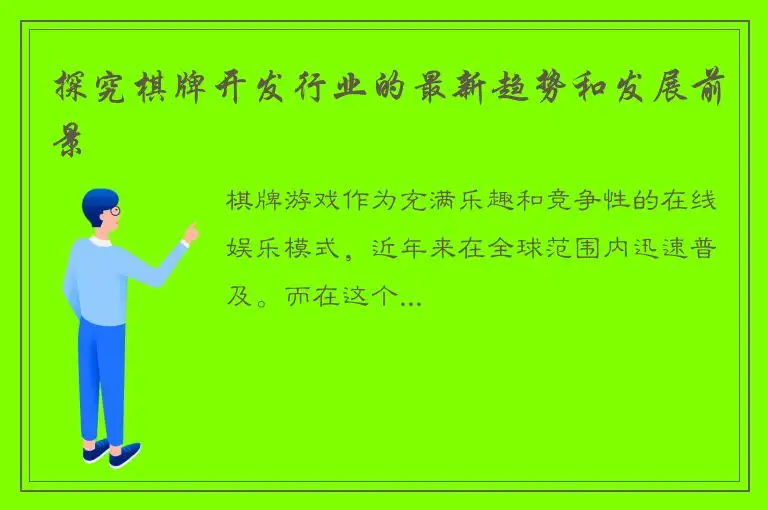 探究棋牌开发行业的最新趋势和发展前景

棋牌游戏作为充满乐趣和竞争性的在线娱乐模式，近年来在全球范围内迅速普及。而在这个...